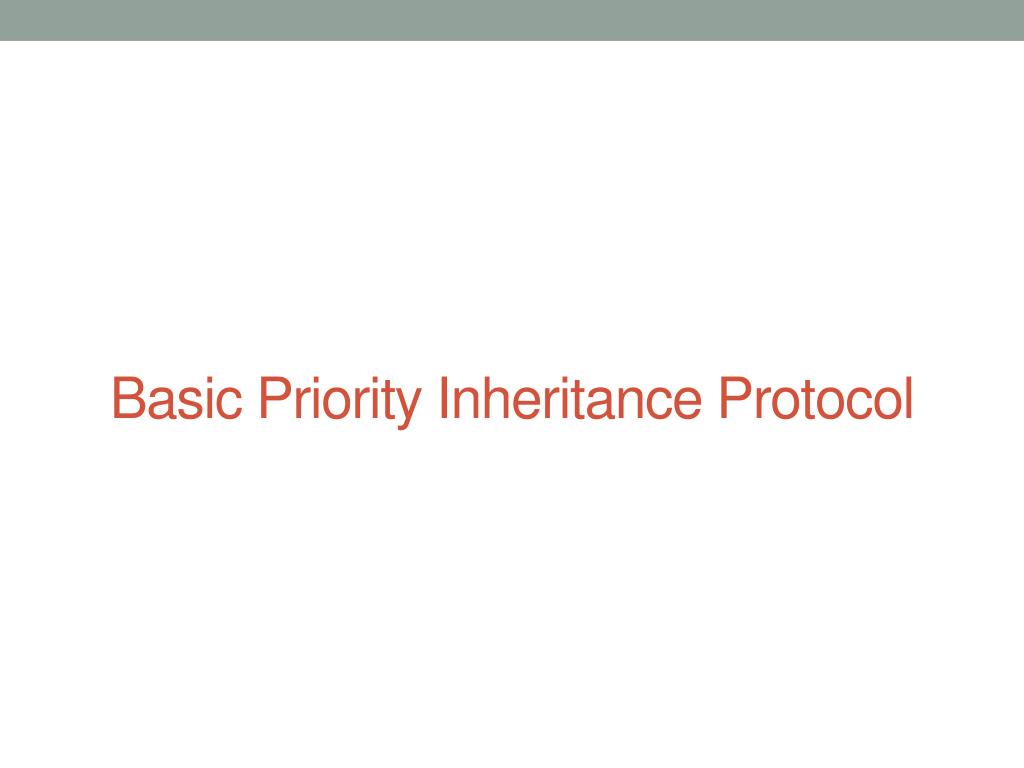 Basic Priority Inheritance Protocol